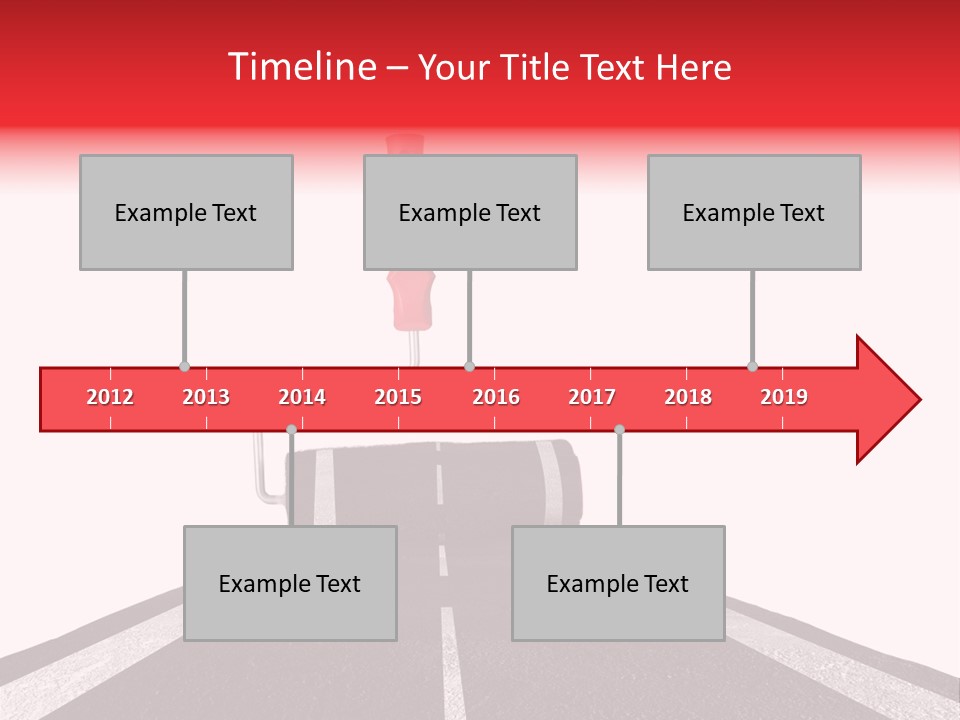 Timeline – Your Title Text Here

Example Text

Example Text

Example Text

2012 2013 2014 2015 2016 2017 2018 2019

Example Text

Example Text